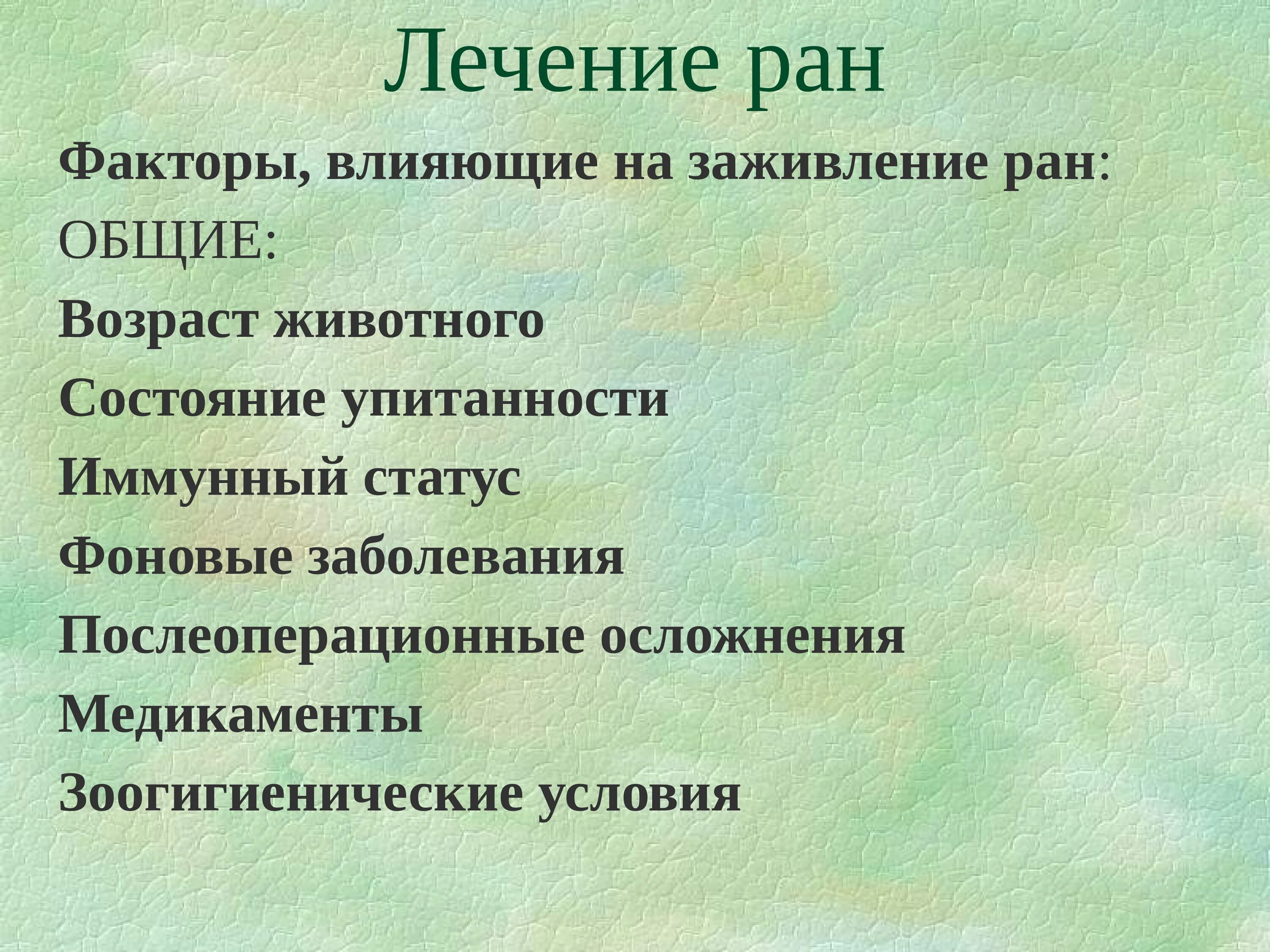 Лечение ран

Факторы, влияющие на заживление ран:

ОБЩИЕ:

Возраст животного

Состояние упитанности

Иммунный статус

Фоновые заболевания

Послеоперационные осложнения

Медикаменты

Зоогигиенические условия